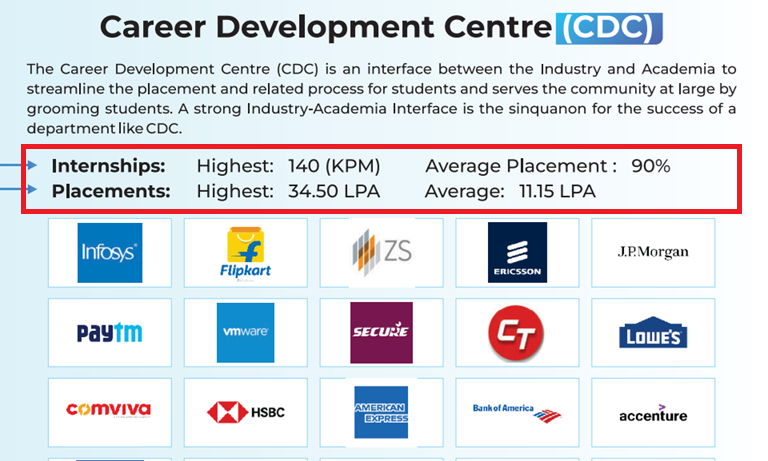 Career Development Centre (CDC)

The Career Development Centre (CDC) is an interface between the Industry and Academia to streamline the placement and related process for students and serves the community at large by grooming students. A strong Industry-Academia Interface is the sinquanon for the success of a department like CDC.

Internships: Highest: 140 (KPM) Average Placement : 90%
Placements: Highest: 34.50 LPA Average: 11.15 LPA

Infosys
Flipkart
ZS
ERICSSON
J.P.Morgan
paytm
vmware
SECURE
CT
LOWE'S
comviva
HSBC
AMERICAN EXPRESS
Bank of America
accenture